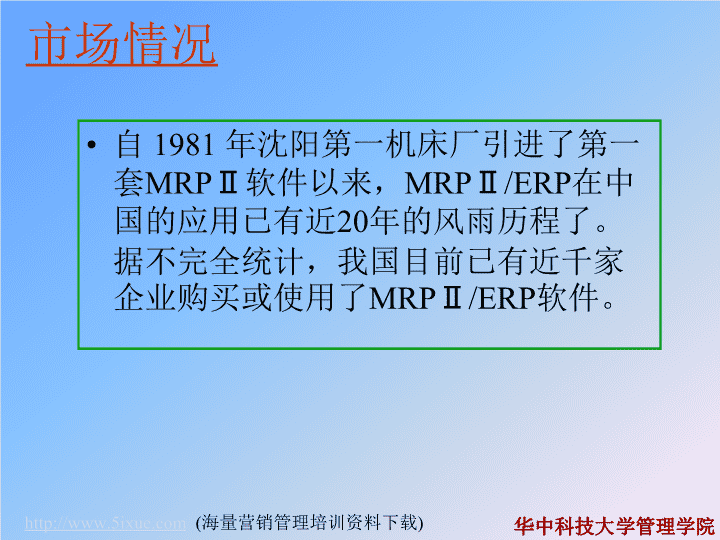 市场情况

• 自 1981 年沈阳第一机床厂引进了第一套MRPⅡ软件以来，MRPⅡ/ERP在中国的应用已有近20年的风雨历程了。据不完全统计，我国目前已有近千家企业购买或使用了MRPⅡ/ERP软件。

http://www.5ixue.com (海量营销管理培训资料下载)

华中科技大学管理学院